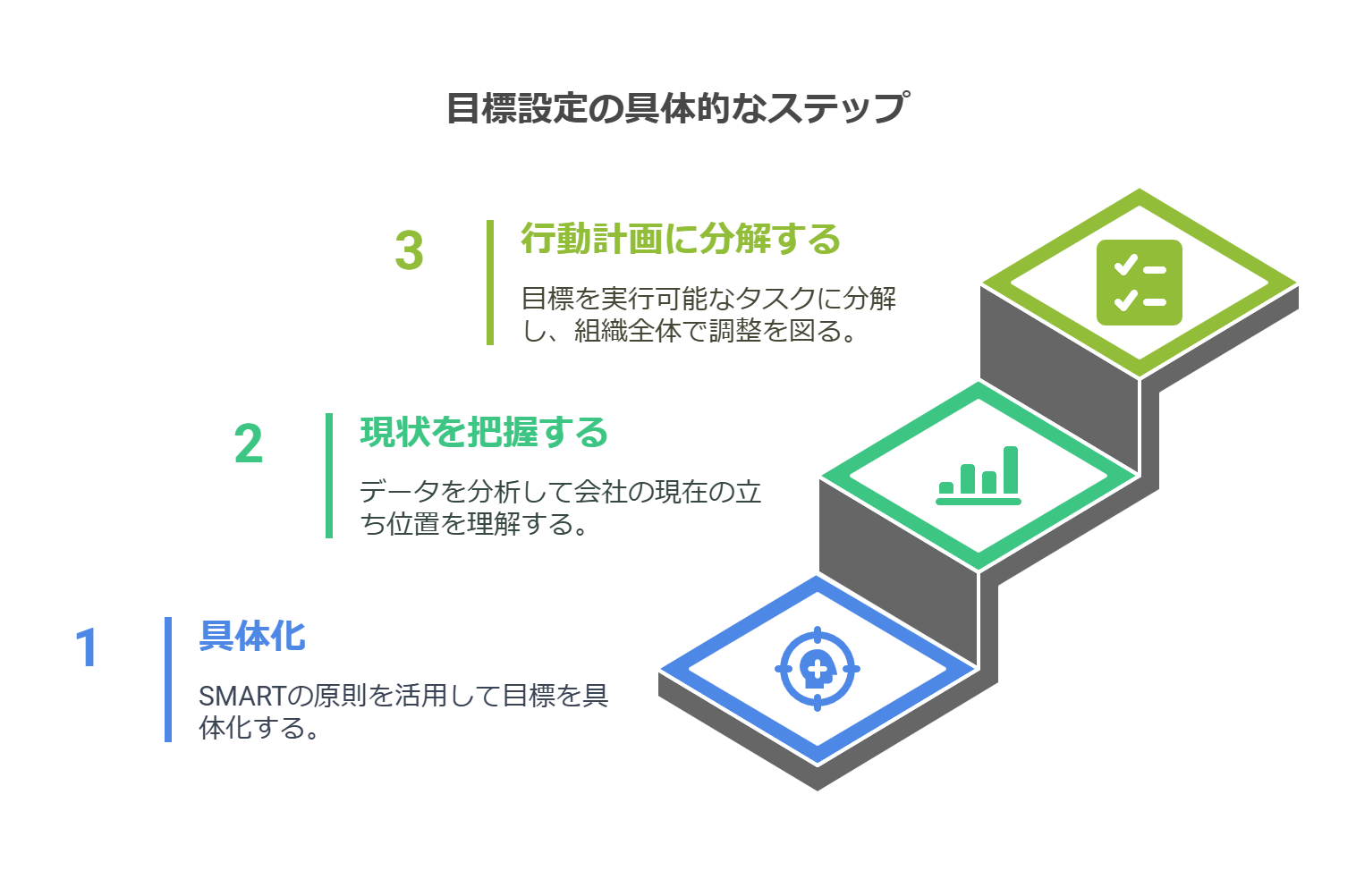 目標設定の具体的なステップ

3

行動計画に分解する

目標を実行可能なタスクに分解し、組織全体で調整を図る。

2

現状を把握する

データを分析して会社の現在の立ち位置を理解する。

1

具体化

SMARTの原則を活用して目標を具体化する。